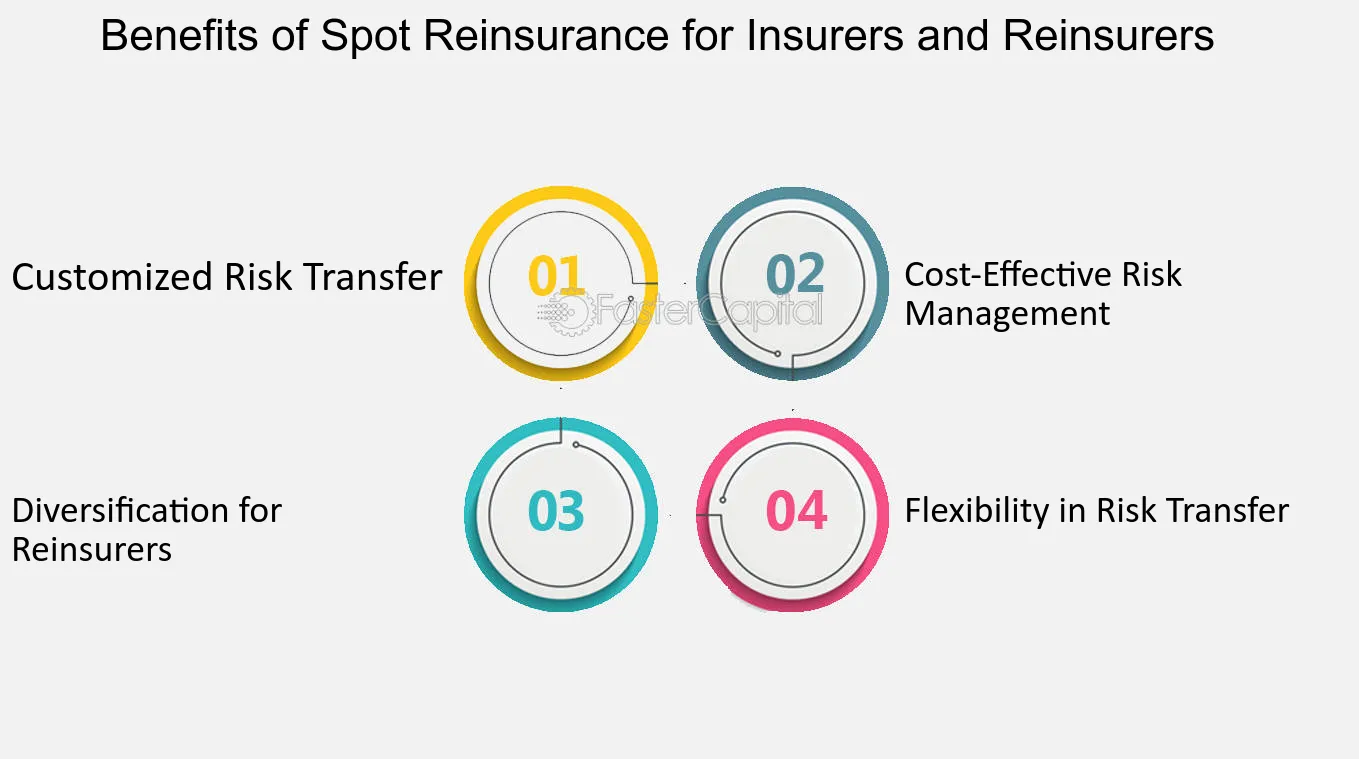 Benefits of Spot Reinsurance for Insurers and Reinsurers

Customized Risk Transfer

01

FasterCapital

02

Cost-Effective Risk Management

Diversification for Reinsurers

03

04

Flexibility in Risk Transfer